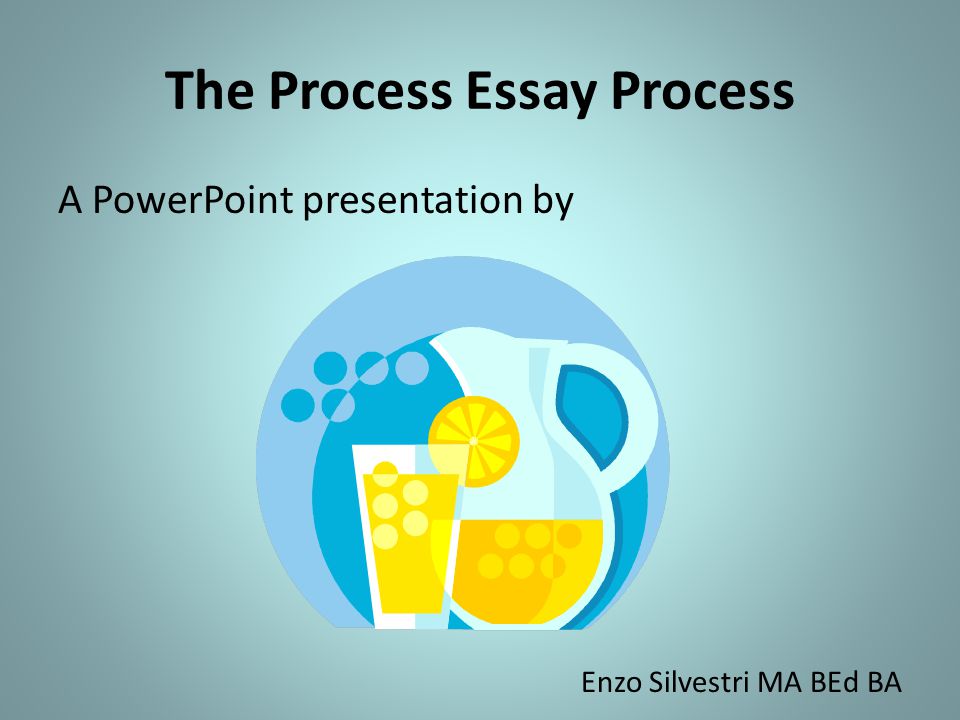 The Process Essay Process

A PowerPoint presentation by

Enzo Silvestri MA BEd BA